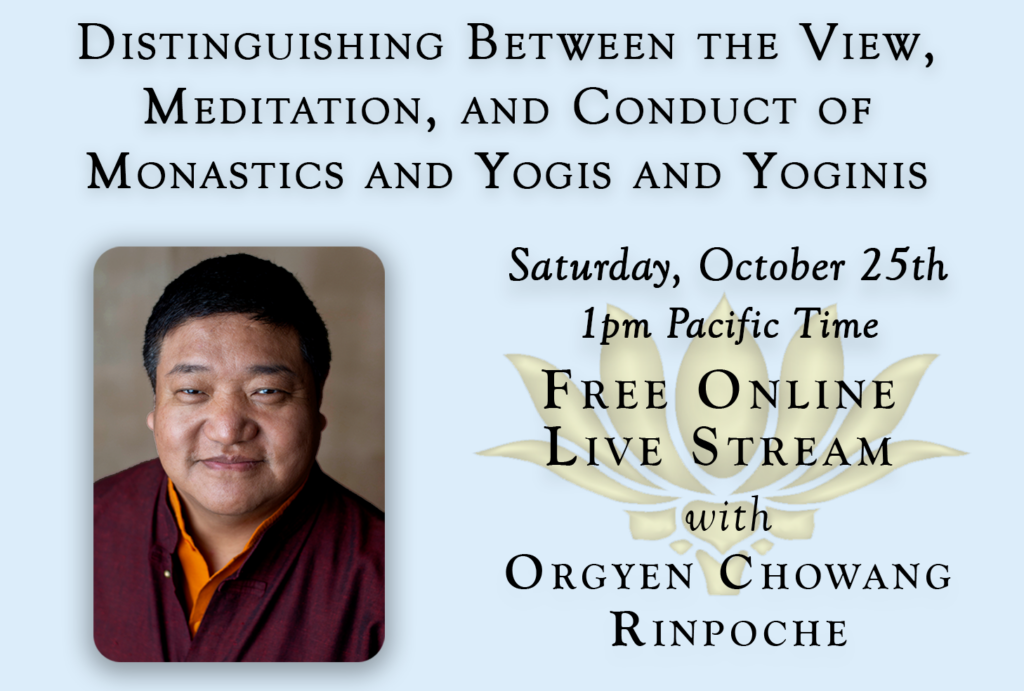 Distinguishing Between the View, Meditation, and Conduct of Monastics and Yogis and Yoginis

Saturday, October 25th
1pm Pacific Time

Free Online Live Stream
with
Orgyen Chowang Rinpoche